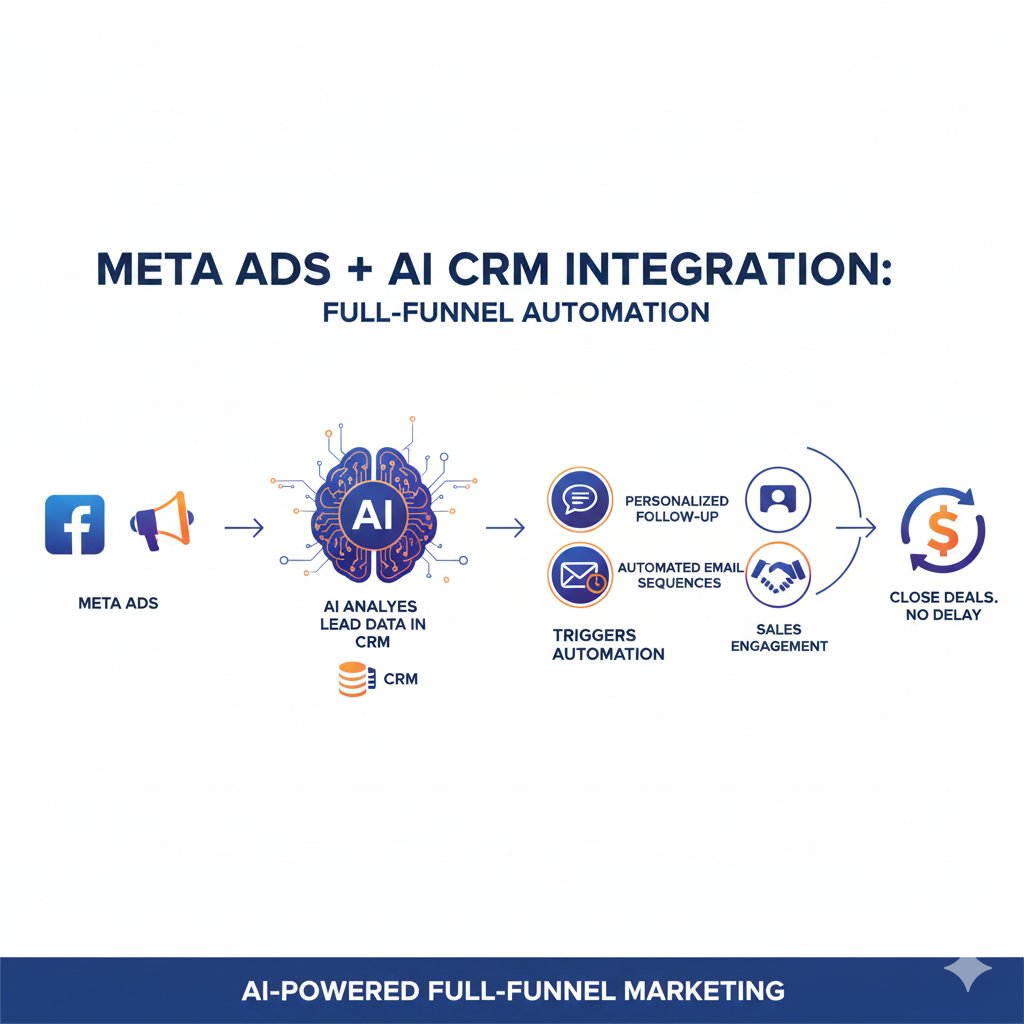 META ADS + AI CRM INTEGRATION:
FULL-FUNNEL AUTOMATION

f

META ADS

AI

AI ANALYES LEAD DATA IN CRM

CRM

PERSONALIZED FOLLOW-UP

AUTOMATED EMAIL SEQUENCES

TRIGGERS AUTOMATION

SALES ENGAGEMENT

$

CLOSE DEALS. NO DELAY

AI-POWERED FULL-FUNNEL MARKETING